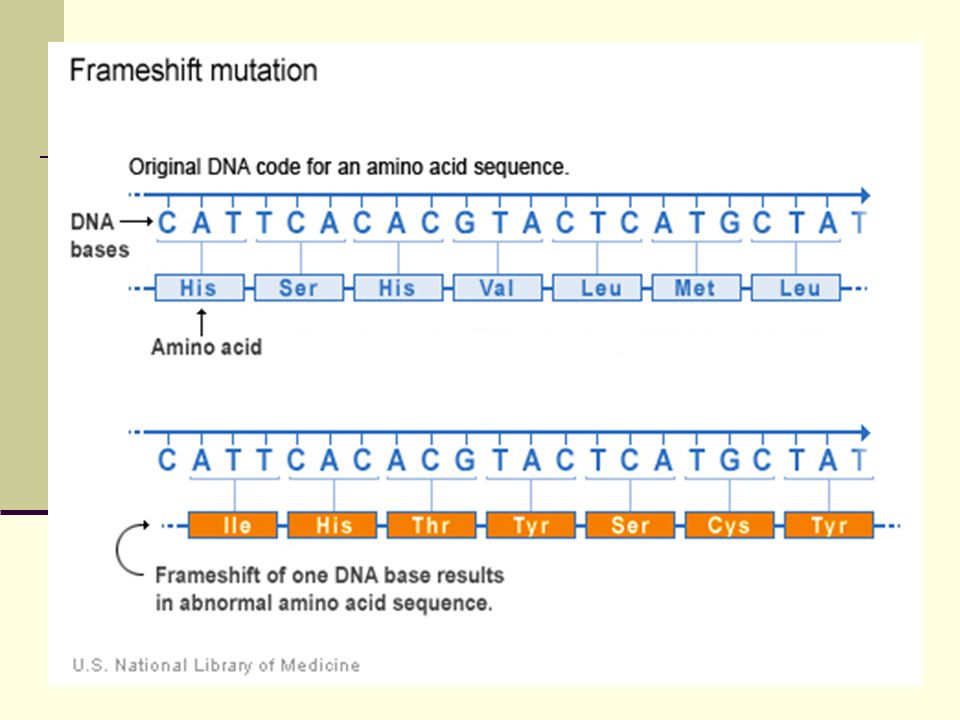 Frameshift mutation

Original DNA code for an amino acid sequence.

DNA bases

C A T T C A C A C G T A C T C A T G C T A T

His Ser His Val Leu Met Leu

Amino acid

C A T T C A C A C G T A C T C A T G C T A T

Ile His Thr Tyr Ser Cys Tyr

Frameshift of one DNA base results in abnormal amino acid sequence.

U.S. National Library of Medicine